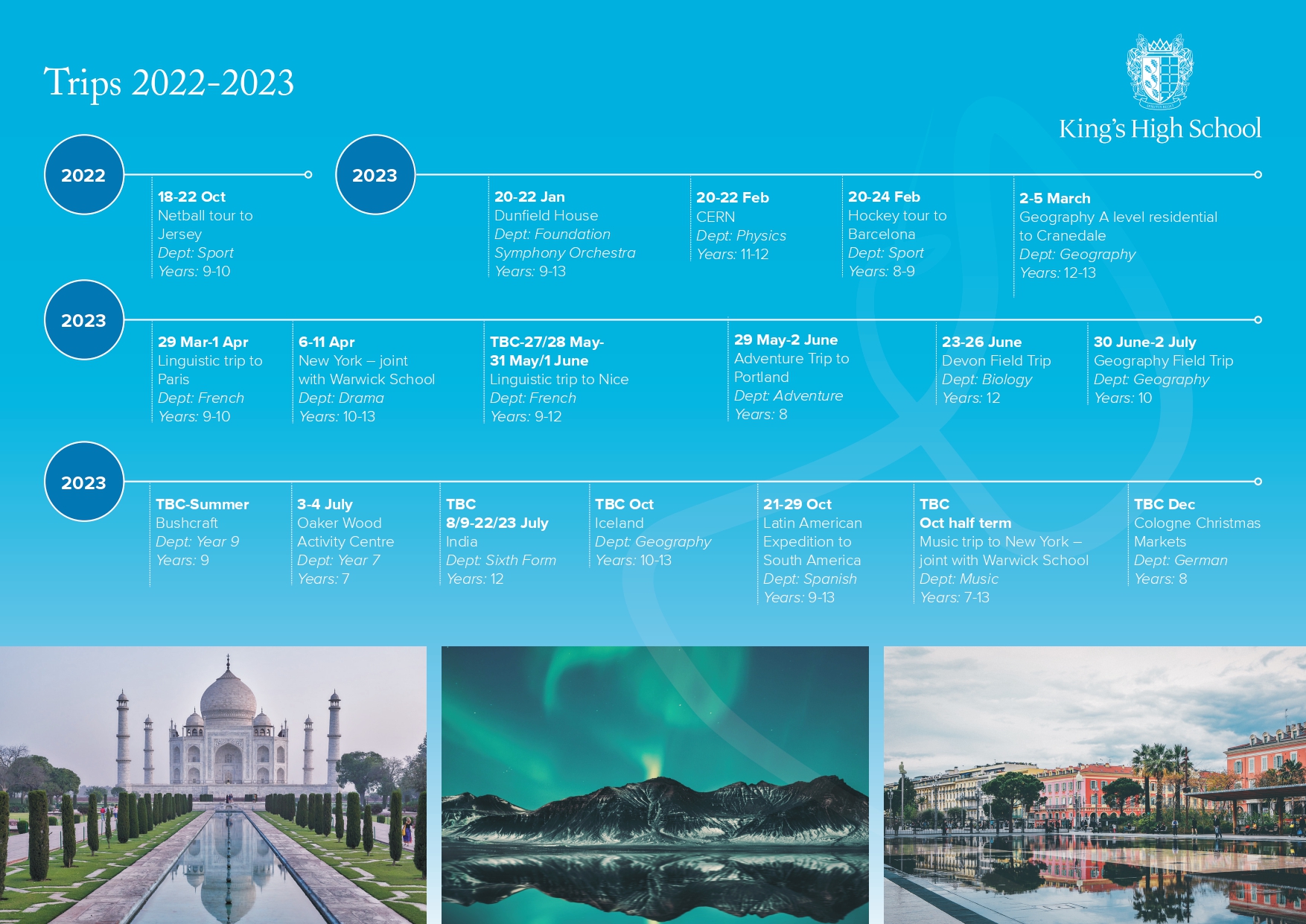 Trips 2022-2023

King's High School

2022

18-22 Oct
Netball tour to Jersey
Dept: Sport
Years: 9-10

2023

20-22 Jan
Dunfield House
Dept: Foundation Symphony Orchestra
Years: 9-13

20-22 Feb
CERN
Dept: Physics
Years: 11-12

20-24 Feb
Hockey tour to Barcelona
Dept: Sport
Years: 8-9

2-5 March
Geography A level residential to Cranedale
Dept: Geography
Years: 12-13

2023

29 Mar-1 Apr
Linguistic trip to Paris
Dept: French
Years: 9-10

6-11 Apr
New York – joint with Warwick School
Dept: Drama
Years: 10-13

TBC-27/28 May-31 May/1 June
Linguistic trip to Nice
Dept: French
Years: 9-12

29 May-2 June
Adventure Trip to Portland
Dept: Adventure
Years: 8

23-26 June
Devon Field Trip
Dept: Biology
Years: 12

30 June-2 July
Geography Field Trip
Dept: Geography
Years: 10

2023

TBC-Summer
Bushcraft
Dept: Year 9
Years: 9

3-4 July
Oaker Wood Activity Centre
Dept: Year 7
Years: 7

TBC
8/9-22/23 July
India
Dept: Sixth Form
Years: 12

TBC Oct
Iceland
Dept: Geography
Years: 10-13

21-29 Oct
Latin American Expedition to South America
Dept: Spanish
Years: 9-13

TBC
Oct half term
Music trip to New York – joint with Warwick School
Dept: Music
Years: 7-13

TBC Dec
Cologne Christmas Markets
Dept: German
Years: 8